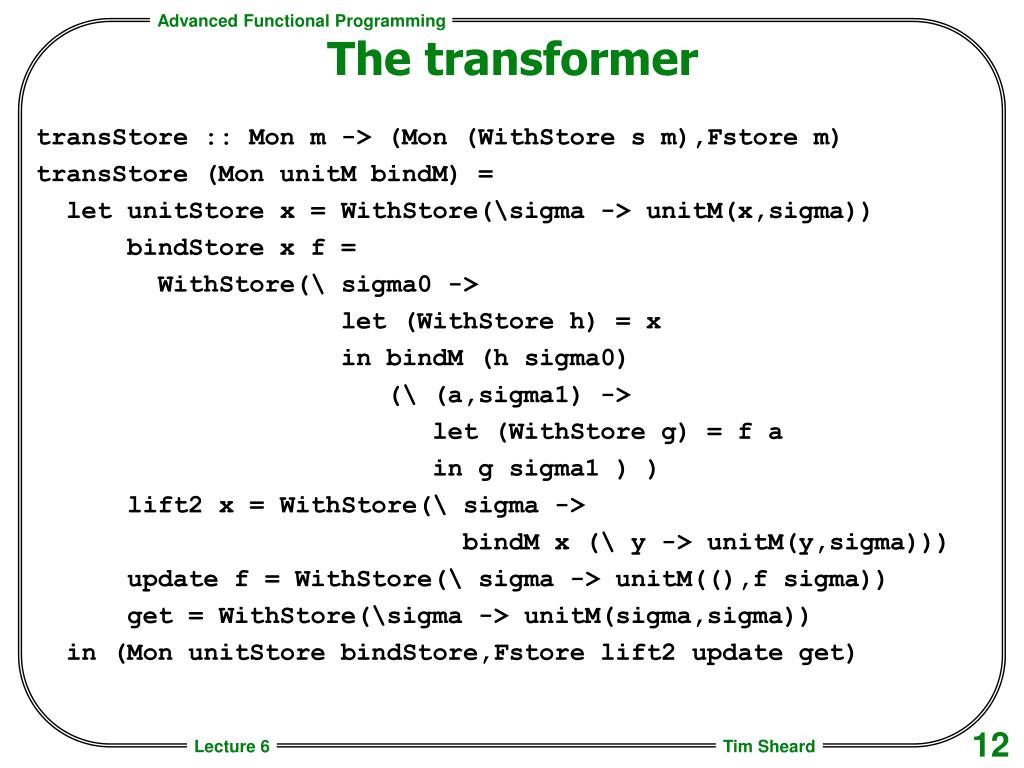 Advanced Functional Programming

The transformer

transStore :: Mon m -> (Mon (WithStore s m),Fstore m)
transStore (Mon unitM bindM) =
  let unitStore x = WithStore(\sigma -> unitM(x,sigma))
      bindStore x f =
        WithStore(\ sigma0 ->
                    let (WithStore h) = x
                    in bindM (h sigma0)
                       (\ (a,sigma1) ->
                          let (WithStore g) = f a
                          in g sigma1 ) )
      lift2 x = WithStore(\ sigma ->
                           bindM x (\ y -> unitM(y,sigma)))
      update f = WithStore(\ sigma -> unitM((),f sigma))
      get = WithStore(\sigma -> unitM(sigma,sigma))
  in (Mon unitStore bindStore,Fstore lift2 update get)

Lecture 6

Tim Sheard

12